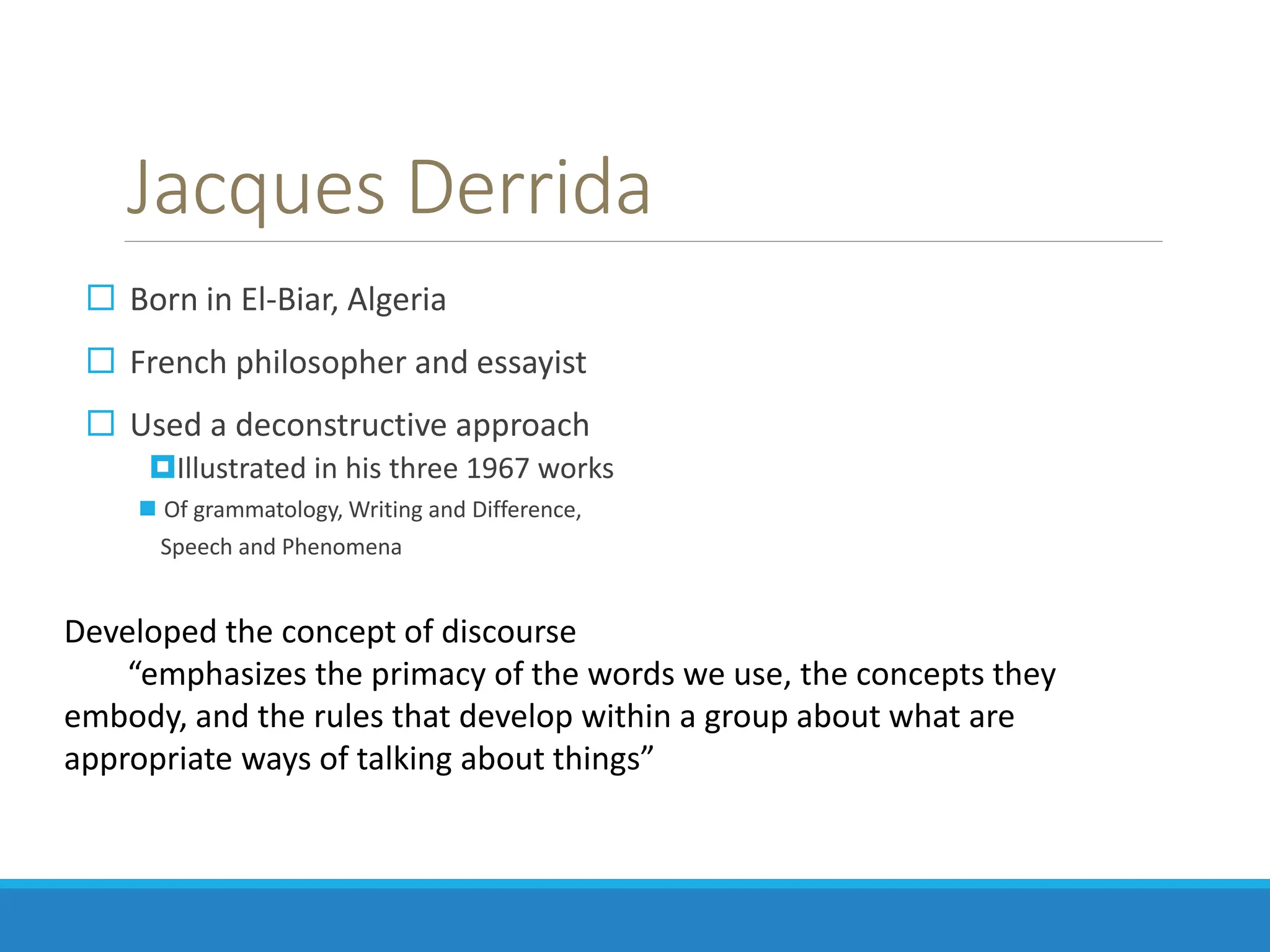 Jacques Derrida

Born in El-Biar, Algeria

French philosopher and essayist

Used a deconstructive approach

Illustrated in his three 1967 works

Of grammatology, Writing and Difference, Speech and Phenomena

Developed the concept of discourse
“emphasizes the primacy of the words we use, the concepts they embody, and the rules that develop within a group about what are appropriate ways of talking about things”